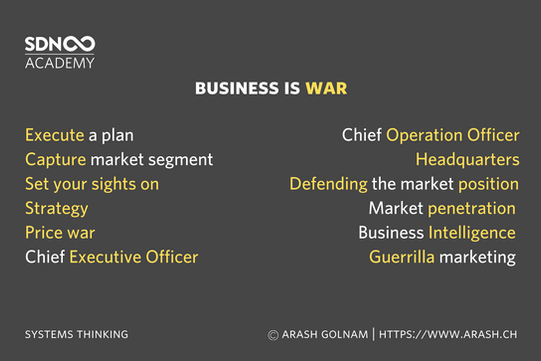 SDN∞
ACADEMY

BUSINESS IS WAR

Execute a plan
Capture market segment
Set your sights on
Strategy
Price war
Chief Executive Officer

Chief Operation Officer
Headquarters
Defending the market position
Market penetration
Business Intelligence
Guerrilla marketing

SYSTEMS THINKING

© ARASH GOLNAM | HTTPS://WWW.ARASH.CH